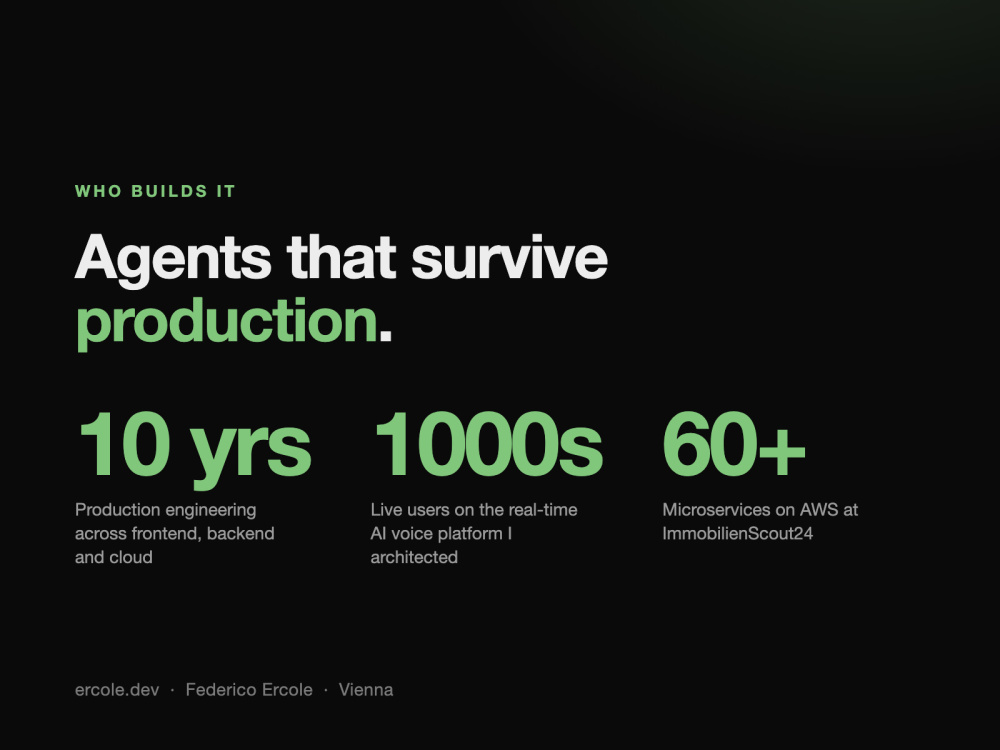 WHO BUILDS IT

Agents that survive production.

10 yrs
Production engineering across frontend, backend and cloud

1000s
Live users on the real-time AI voice platform I architected

60+
Microservices on AWS at ImmobilienScout24

ercole.dev · Federico Ercole · Vienna